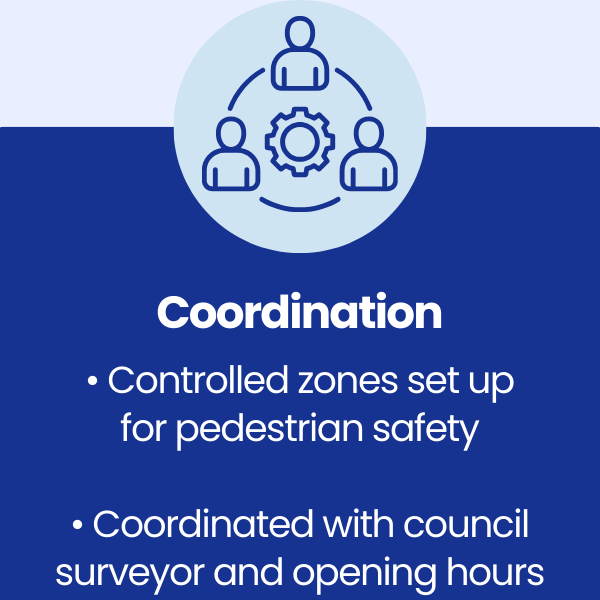 Coordination

• Controlled zones set up for pedestrian safety

• Coordinated with council surveyor and opening hours